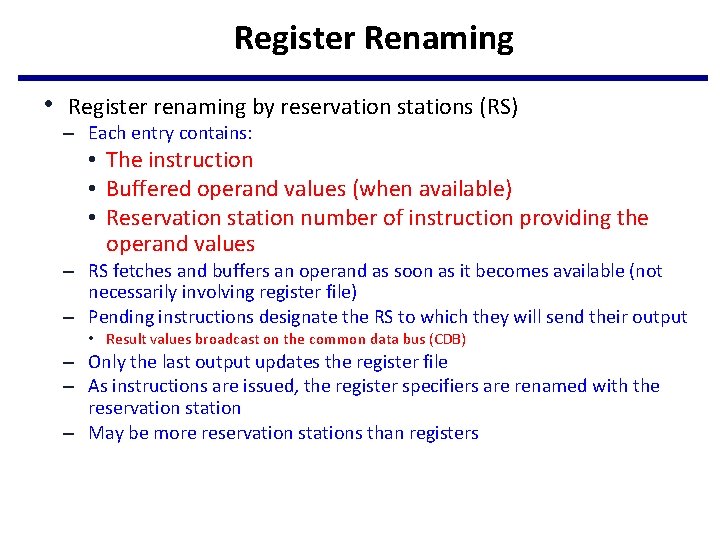 Register Renaming

• Register renaming by reservation stations (RS)
 – Each entry contains:
  • The instruction
  • Buffered operand values (when available)
  • Reservation station number of instruction providing the operand values
 – RS fetches and buffers an operand as soon as it becomes available (not necessarily involving register file)
 – Pending instructions designate the RS to which they will send their output
  • Result values broadcast on the common data bus (CDB)
 – Only the last output updates the register file
 – As instructions are issued, the register specifiers are renamed with the reservation station
 – May be more reservation stations than registers